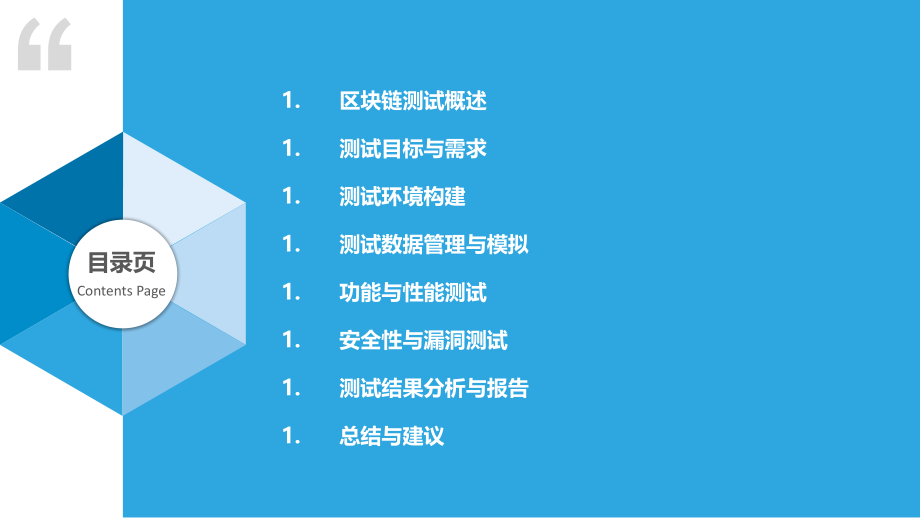 “

目录页
Contents Page

1. 区块链测试概述

1. 测试目标与需求

1. 测试环境构建

1. 测试数据管理与模拟

1. 功能与性能测试

1. 安全性与漏洞测试

1. 测试结果分析与报告

1. 总结与建议